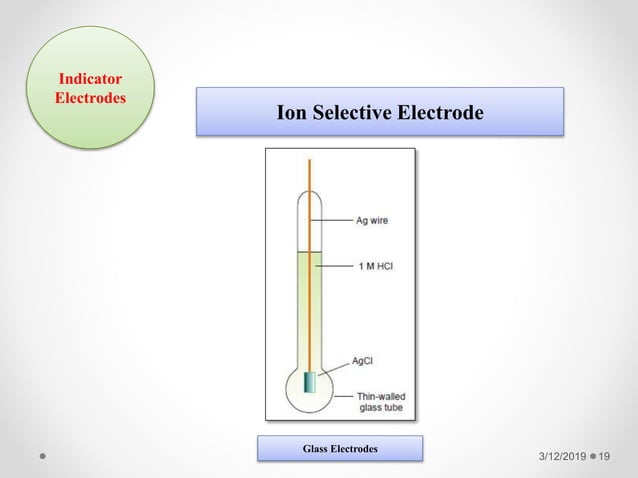 Indicator Electrodes

Ion Selective Electrode

Ag wire

1 M HCl

AgCl

Thin-walled glass tube

Glass Electrodes

3/12/2019 19